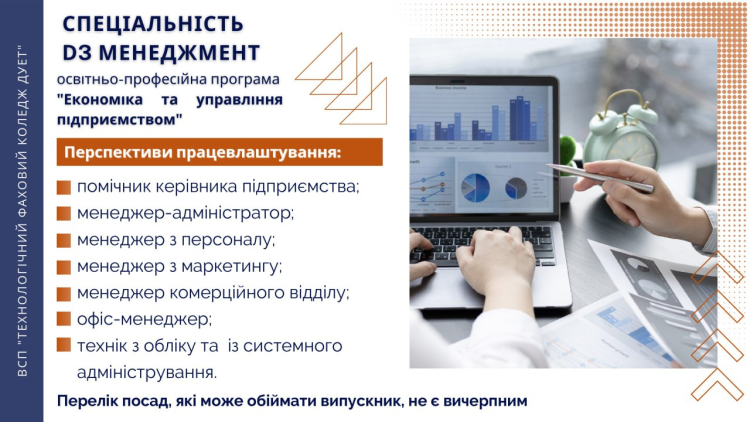 ВСП "ТЕХНОЛОГІЧНИЙ ФАХОВИЙ КОЛЕДЖ ДУЕТ"

СПЕЦІАЛЬНІСТЬ
D3 МЕНЕДЖМЕНТ

освітньо-професійна програма "Економіка та управління підприємством"

Перспективи працевлаштування:

помічник керівника підприємства;
менеджер-адміністратор;
менеджер з персоналу;
менеджер з маркетингу;
менеджер комерційного відділу;
офіс-менеджер;
технік з обліку та із системного адміністрування.

Перелік посад, які може обіймати випускник, не є вичерпним